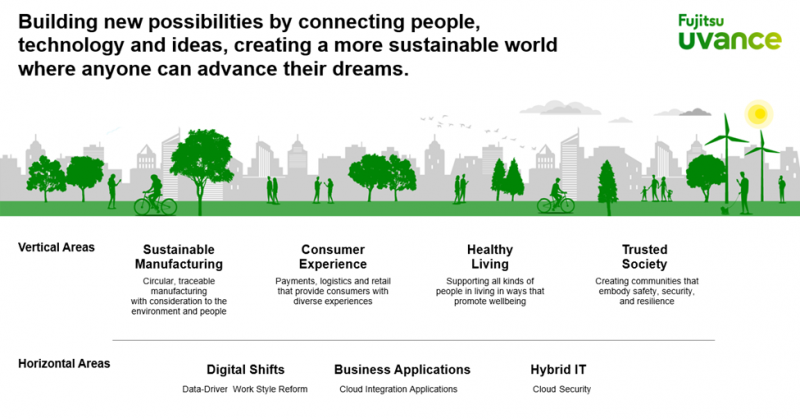 Building new possibilities by connecting people, technology and ideas, creating a more sustainable world where anyone can advance their dreams.

Fujitsu
uvance

Vertical Areas

Sustainable Manufacturing
Circular, traceable manufacturing with consideration to the environment and people

Consumer Experience
Payments, logistics and retail that provide consumers with diverse experiences

Healthy Living
Supporting all kinds of people in living in ways that promote wellbeing

Trusted Society
Creating communities that embody safety, security, and resilience

Horizontal Areas

Digital Shifts
Data-Driver Work Style Reform

Business Applications
Cloud Integration Applications

Hybrid IT
Cloud Security